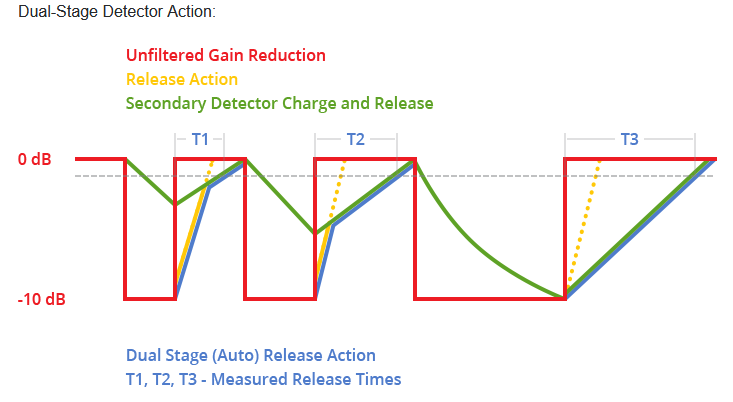 Dual-Stage Detector Action:

Unfiltered Gain Reduction
Release Action
Secondary Detector Charge and Release

T1
T2
T3

0 dB

-10 dB

Dual Stage (Auto) Release Action
T1, T2, T3 - Measured Release Times